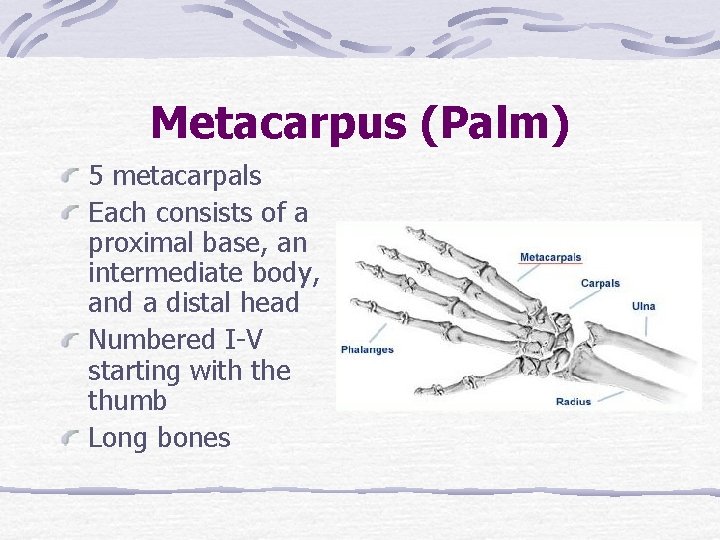 Metacarpus (Palm)

5 metacarpals

Each consists of a proximal base, an intermediate body, and a distal head

Numbered I-V starting with the thumb

Long bones

Metacarpals
Carpals
Ulna
Phalanges
Radius